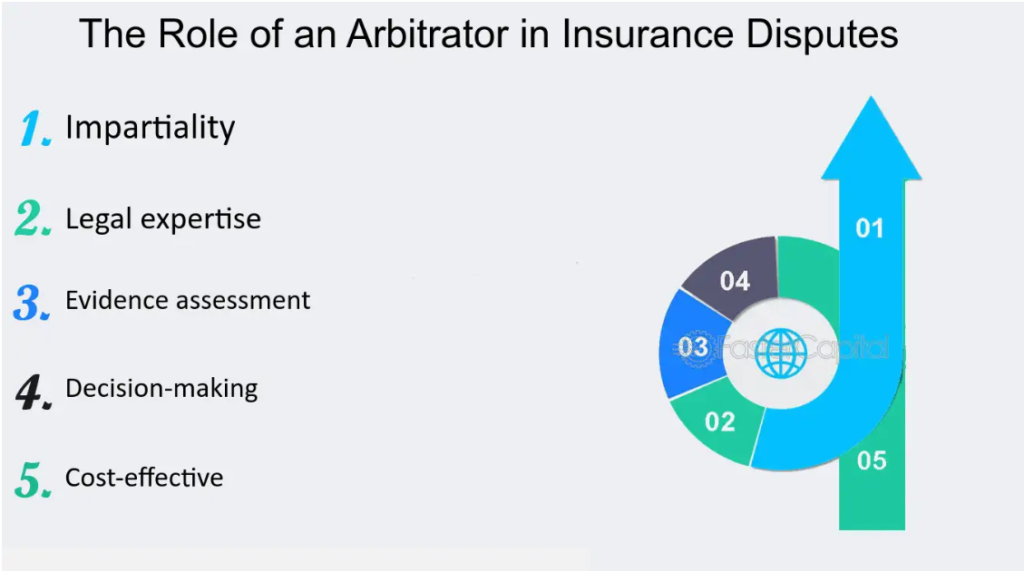 The Role of an Arbitrator in Insurance Disputes

1. Impartiality

2. Legal expertise

3. Evidence assessment

4. Decision-making

5. Cost-effective

01

04

03

02

05

FasterCapital